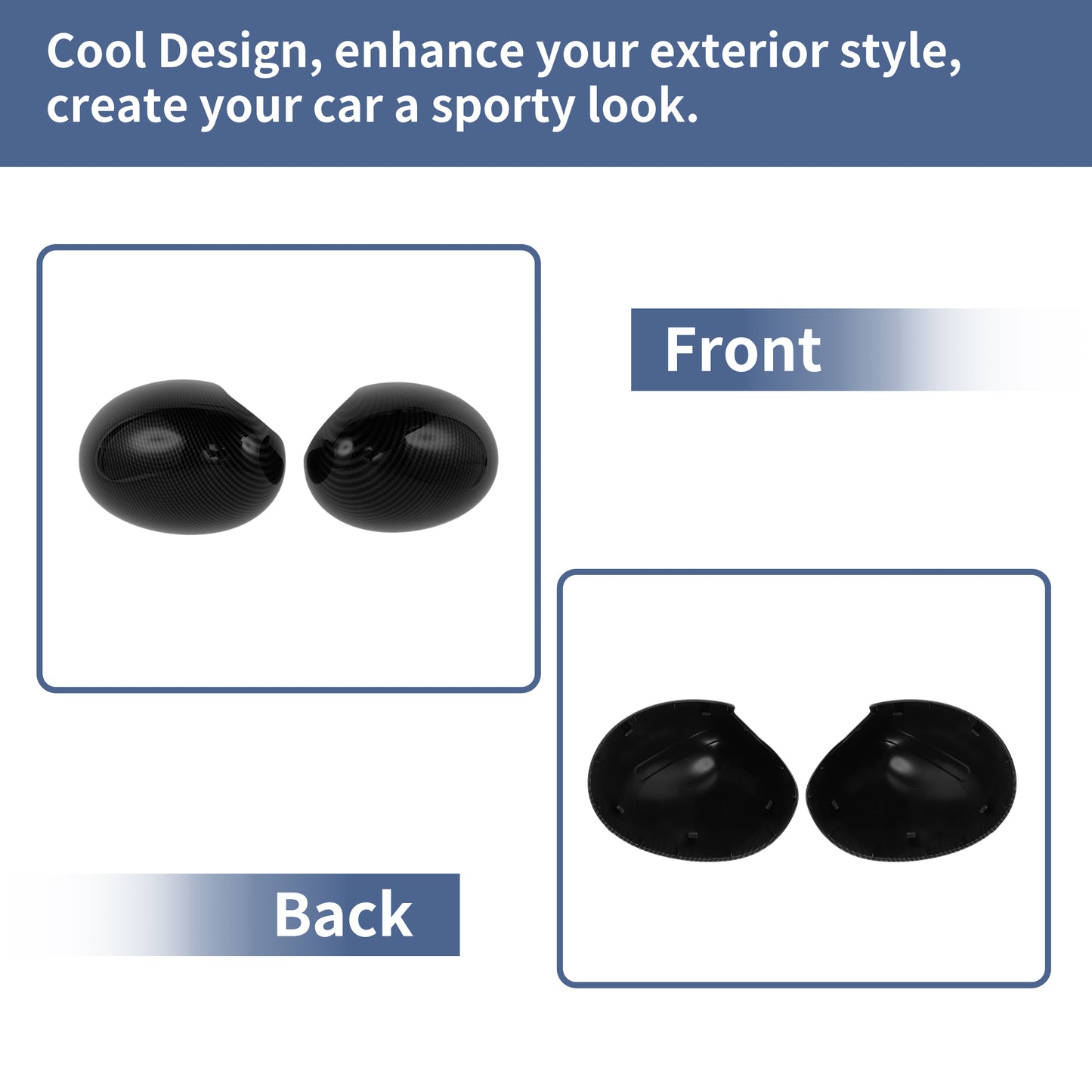 Cool Design, enhance your exterior style, create your car a sporty look.

Front

Back